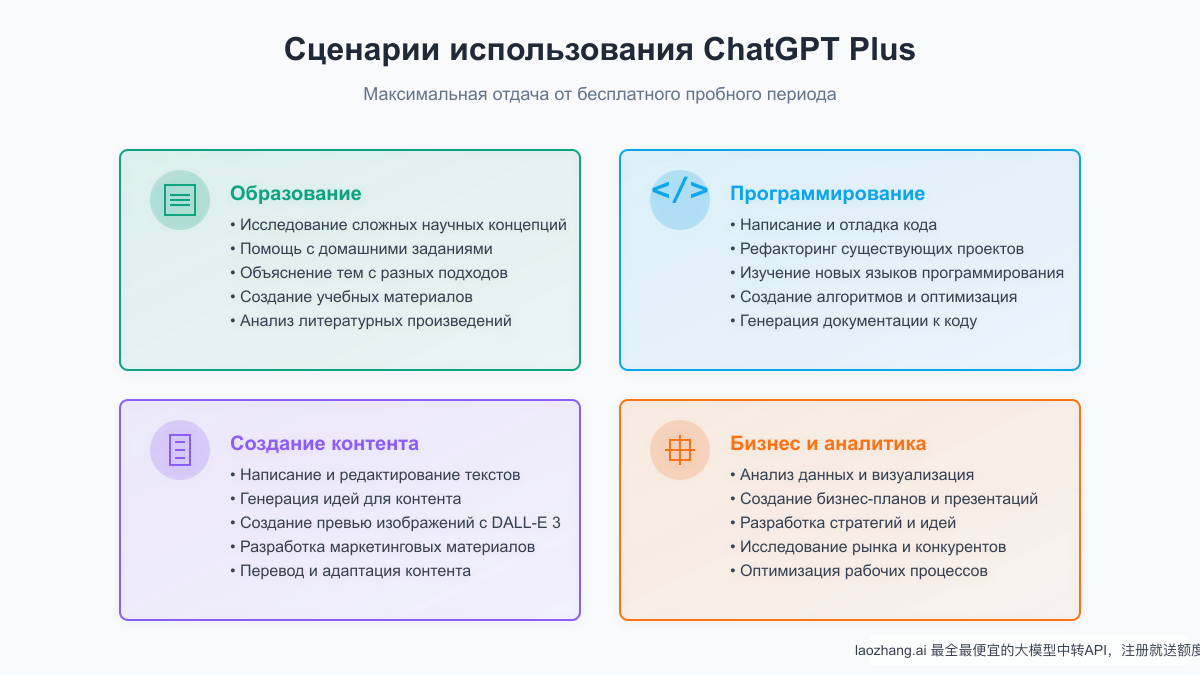 Сценарии использования ChatGPT Plus

Максимальная отдача от бесплатного пробного периода

Образование
• Исследование сложных научных концепций
• Помощь с домашними заданиями
• Объяснение тем с разных подходов
• Создание учебных материалов
• Анализ литературных произведений

</>

Программирование
• Написание и отладка кода
• Рефакторинг существующих проектов
• Изучение новых языков программирования
• Создание алгоритмов и оптимизация
• Генерация документации к коду

Создание контента
• Написание и редактирование текстов
• Генерация идей для контента
• Создание превью изображений с DALL-E 3
• Разработка маркетинговых материалов
• Перевод и адаптация контента

Бизнес и аналитика
• Анализ данных и визуализация
• Создание бизнес-планов и презентаций
• Разработка стратегий и идей
• Исследование рынка и конкурентов
• Оптимизация рабочих процессов

laozhang.ai 最全最便宜的大模型中转API，注册就送额度